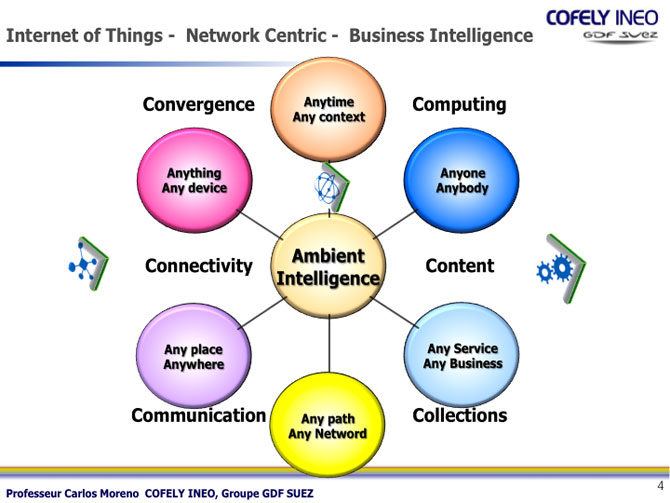 Internet of Things - Network Centric - Business Intelligence

COFELY INEO
GDF SUEZ

Convergence

Anytime
Any context

Computing

Anything
Any device

Anyone
Anybody

Connectivity

Ambient
Intelligence

Content

Any place
Anywhere

Any Service
Any Business

Communication

Any path
Any Netword

Collections

Professeur Carlos Moreno COFELY INEO, Groupe GDF SUEZ

4